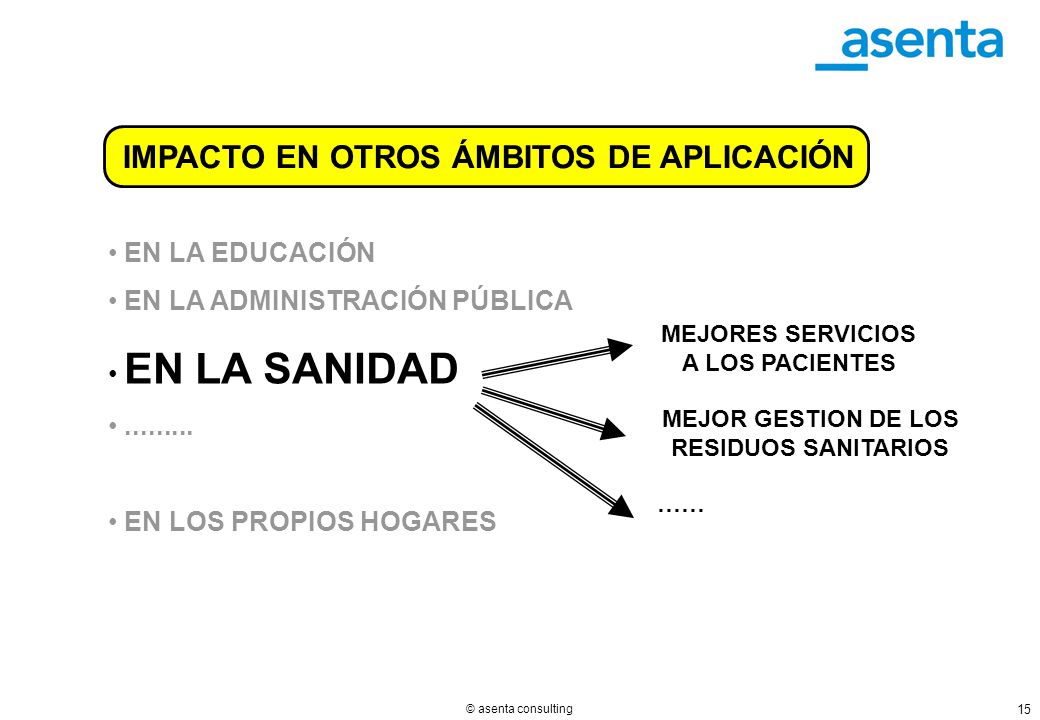 _asenta

IMPACTO EN OTROS ÁMBITOS DE APLICACIÓN

• EN LA EDUCACIÓN

• EN LA ADMINISTRACIÓN PÚBLICA

• EN LA SANIDAD

• .........

• EN LOS PROPIOS HOGARES

MEJORES SERVICIOS A LOS PACIENTES

MEJOR GESTION DE LOS RESIDUOS SANITARIOS

……

© asenta consulting

15